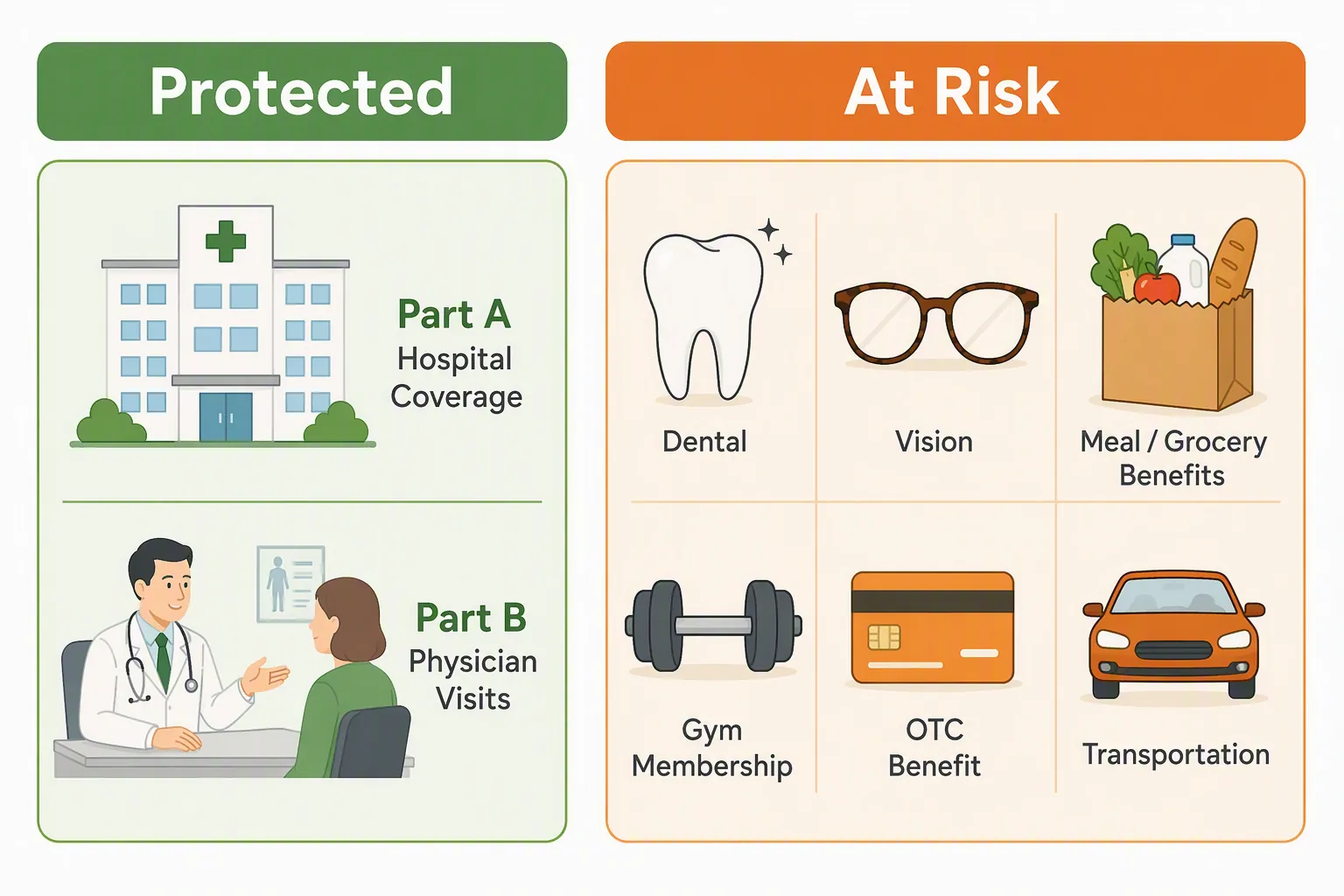 Protected

Part A
Hospital Coverage

Part B
Physician Visits

At Risk

Dental

Vision

Meal / Grocery Benefits

Gym Membership

OTC Benefit

Transportation